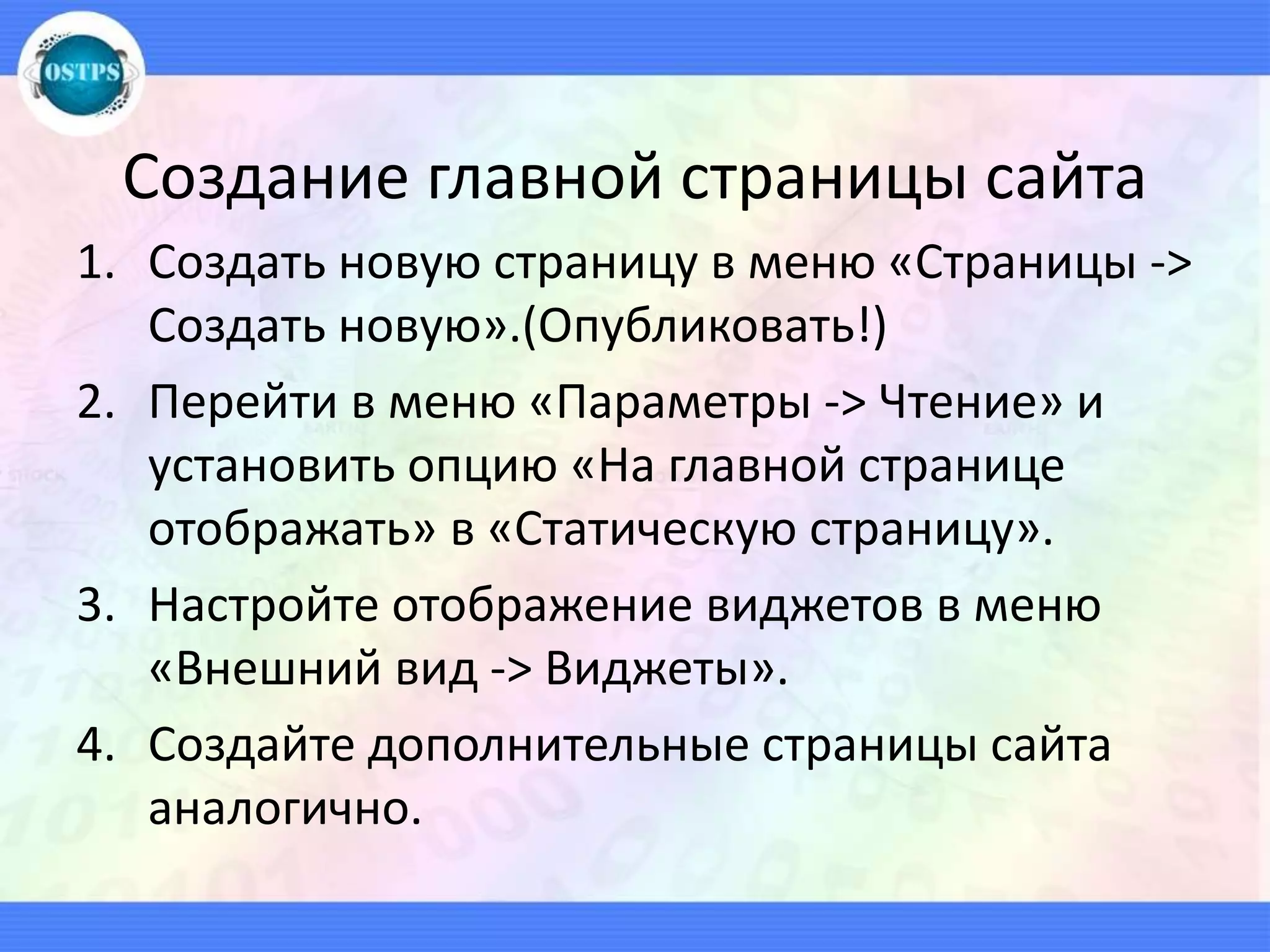 OSTPS

Создание главной страницы сайта

1. Создать новую страницу в меню «Страницы -> Создать новую».(Опубликовать!)
2. Перейти в меню «Параметры -> Чтение» и установить опцию «На главной странице отображать» в «Статическую страницу».
3. Настройте отображение виджетов в меню «Внешний вид -> Виджеты».
4. Создайте дополнительные страницы сайта аналогично.